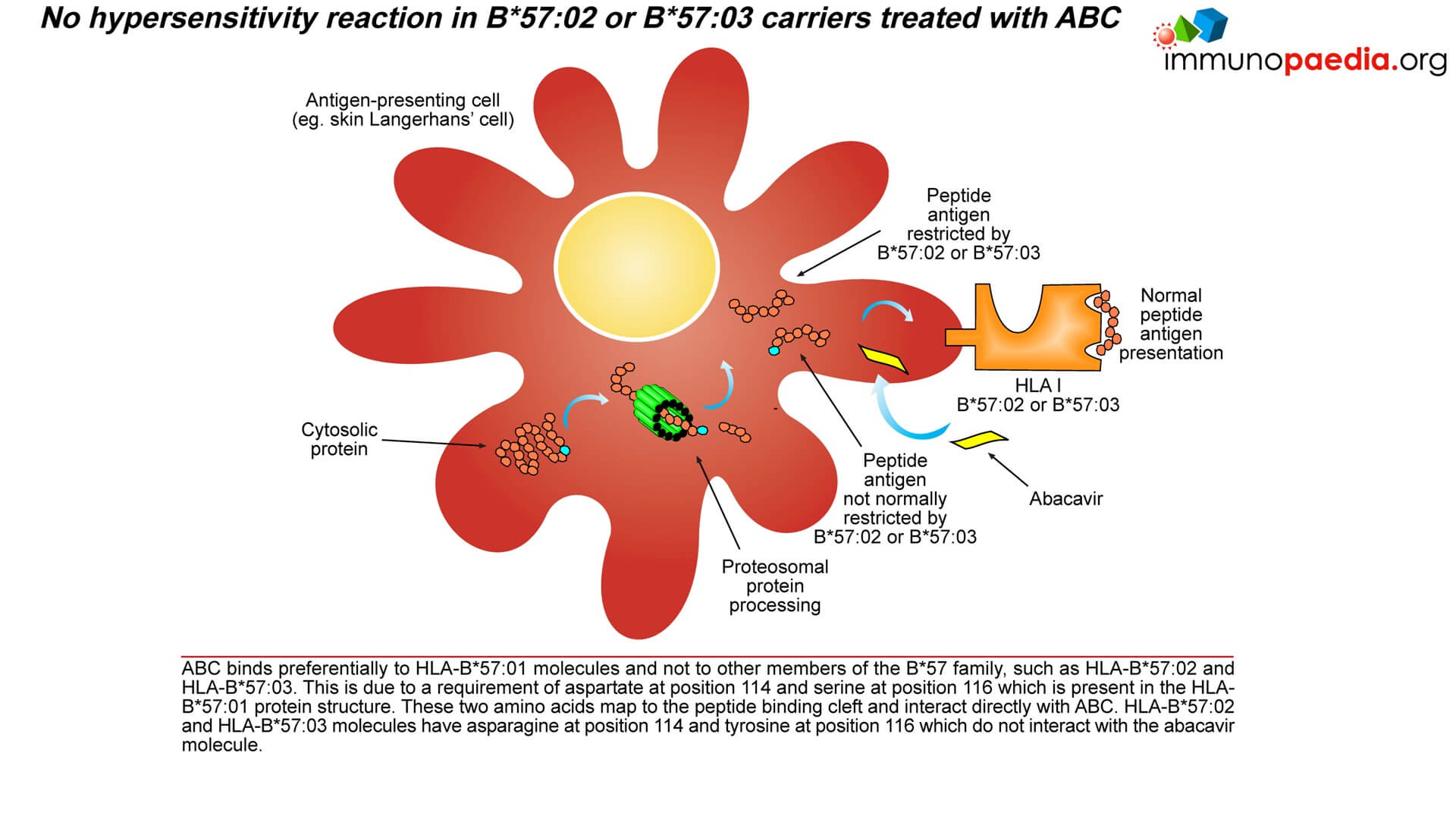 No hypersensitivity reaction in B*57:02 or B*57:03 carriers treated with ABC

immunopaedia.org

Antigen-presenting cell (eg. skin Langerhans' cell)

Peptide antigen restricted by B*57:02 or B*57:03

Normal peptide antigen presentation

HLA I B*57:02 or B*57:03

Cytosolic protein

Peptide antigen not normally restricted by B*57:02 or B*57:03

Abacavir

Proteosomal protein processing

ABC binds preferentially to HLA-B*57:01 molecules and not to other members of the B*57 family, such as HLA-B*57:02 and HLA-B*57:03. This is due to a requirement of aspartate at position 114 and serine at position 116 which is present in the HLA-B*57:01 protein structure. These two amino acids map to the peptide binding cleft and interact directly with ABC. HLA-B*57:02 and HLA-B*57:03 molecules have asparagine at position 114 and tyrosine at position 116 which do not interact with the abacavir molecule.